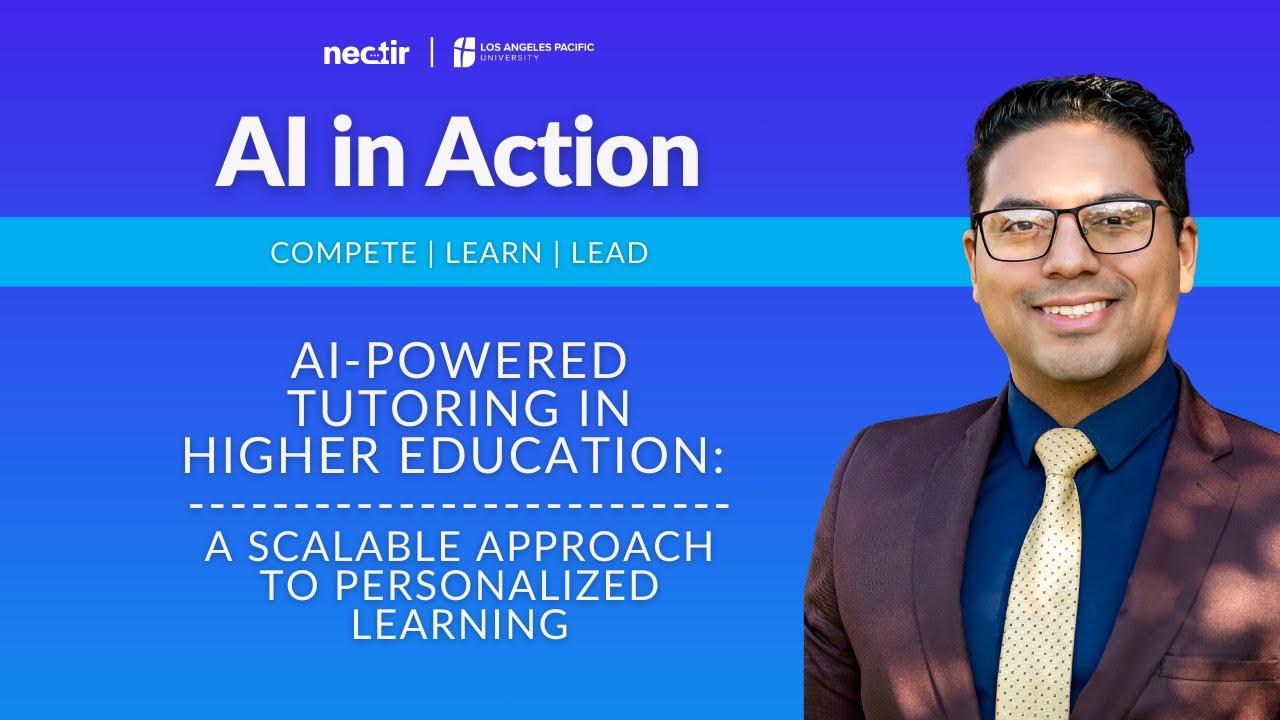 nectir | LOS ANGELES PACIFIC UNIVERSITY

AI in Action

COMPETE | LEARN | LEAD

AI-POWERED TUTORING IN HIGHER EDUCATION:

A SCALABLE APPROACH TO PERSONALIZED LEARNING